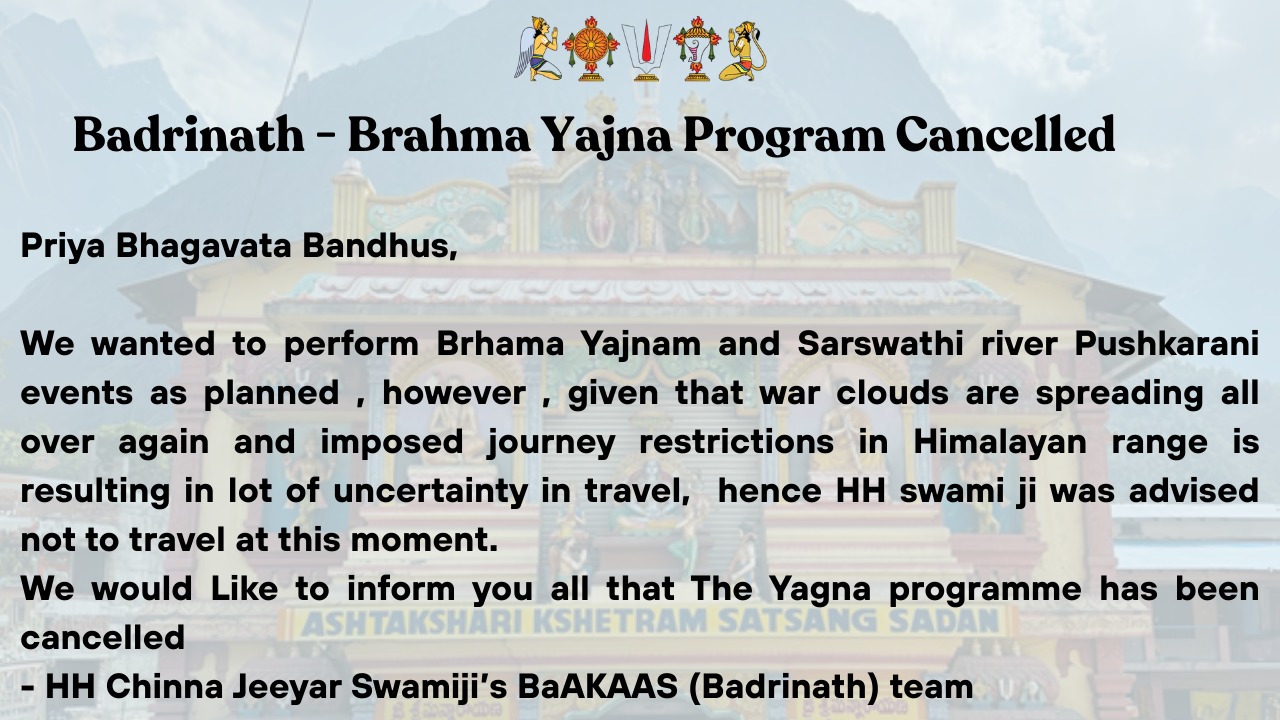 Badrinath - Brahma Yajna Program Cancelled

Priya Bhagavata Bandhus,

We wanted to perform Brhama Yajnam and Sarswathi river Pushkarani events as planned , however , given that war clouds are spreading all over again and imposed journey restrictions in Himalayan range is resulting in lot of uncertainty in travel, hence HH swami ji was advised not to travel at this moment.
We would Like to inform you all that The Yagna programme has been cancelled
- HH Chinna Jeeyar Swamiji's BaAKAAS (Badrinath) team

ASHTAKSHARI KSHETRAM SATSANG SADAN